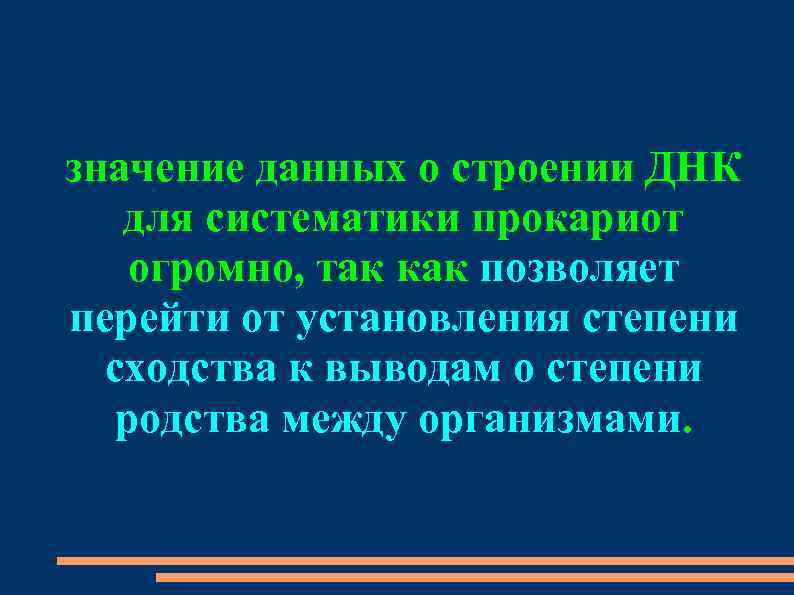 значение данных о строении ДНК для систематики прокариот огромно, так как позволяет перейти от установления степени сходства к выводам о степени родства между организмами.